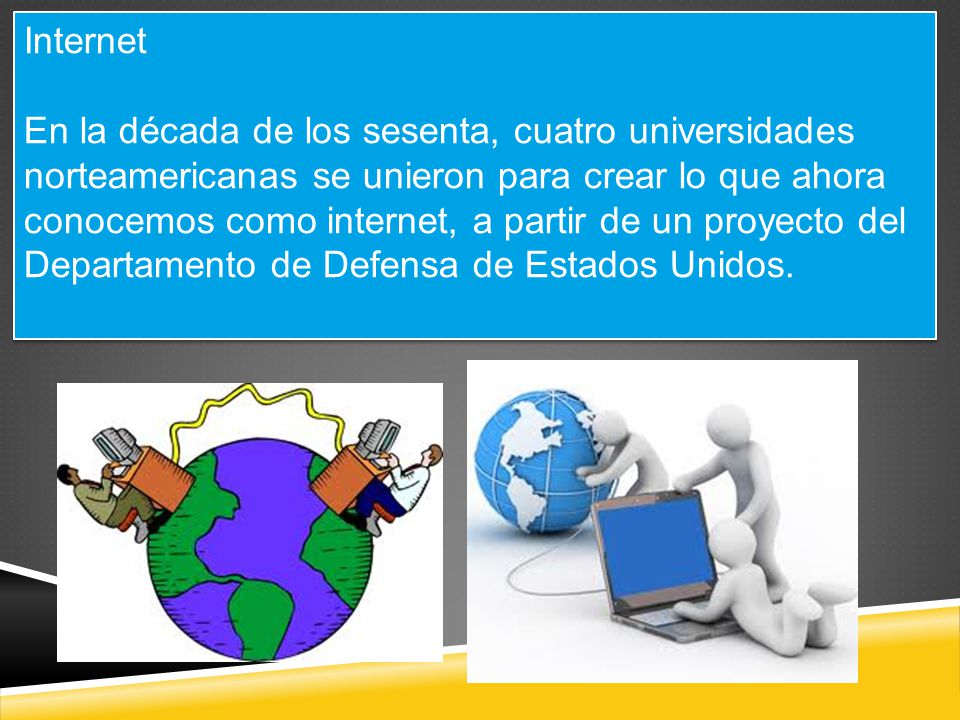 Internet

En la década de los sesenta, cuatro universidades norteamericanas se unieron para crear lo que ahora conocemos como internet, a partir de un proyecto del Departamento de Defensa de Estados Unidos.